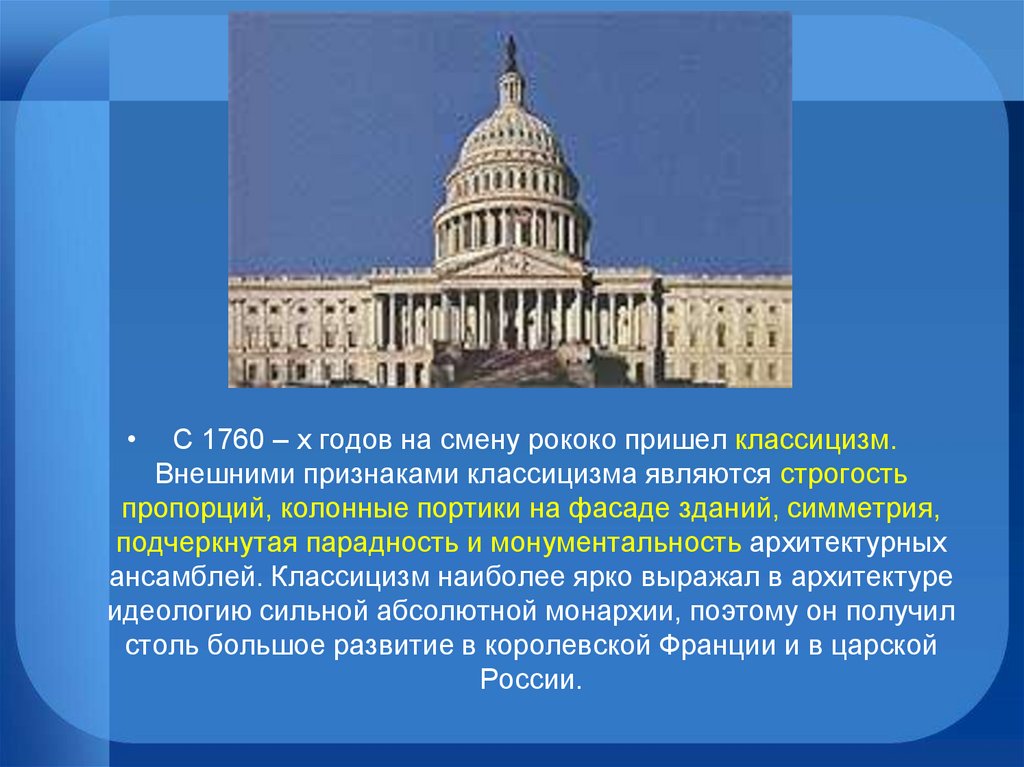 • С 1760 – х годов на смену рококо пришел классицизм. Внешними признаками классицизма являются строгость пропорций, колонные портики на фасаде зданий, симметрия, подчеркнутая парадность и монументальность архитектурных ансамблей. Классицизм наиболее ярко выражал в архитектуре идеологию сильной абсолютной монархии, поэтому он получил столь большое развитие в королевской Франции и в царской России.